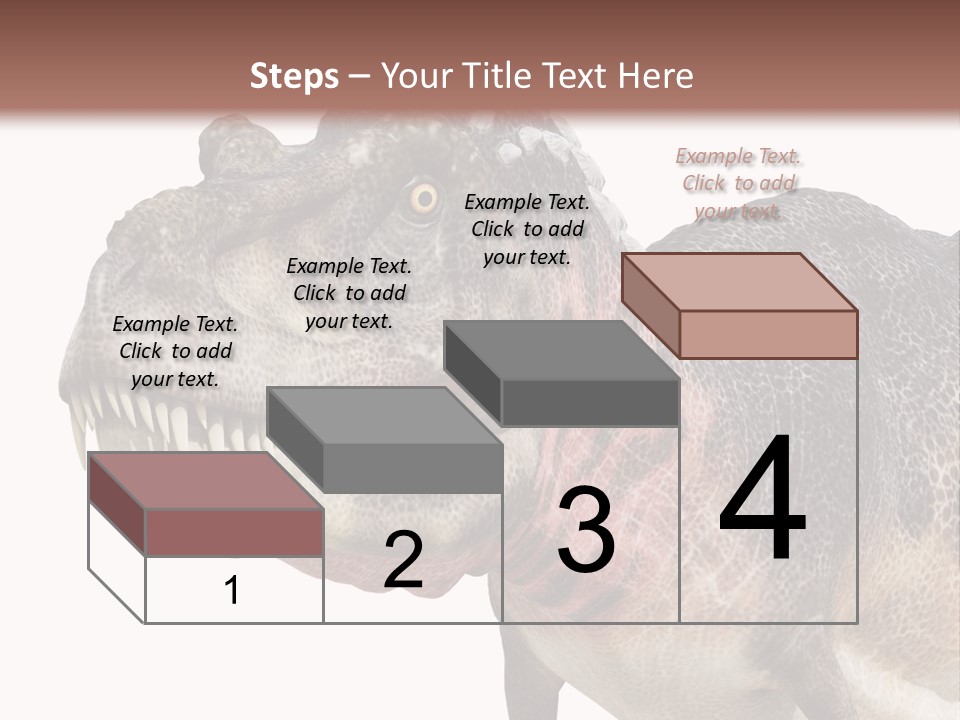 Steps – Your Title Text Here

Example Text. Click to add your text.

Example Text. Click to add your text.

Example Text. Click to add your text.

Example Text. Click to add your text.

1

2

3

4